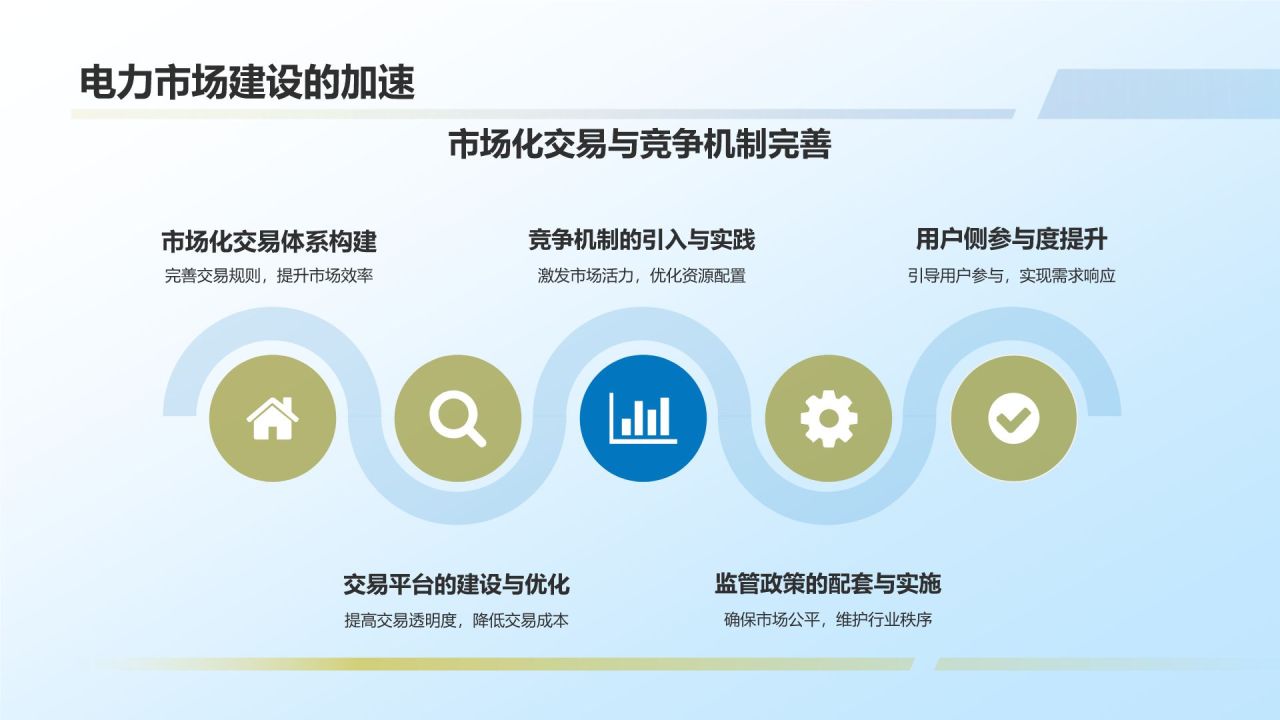 电力市场建设的加速

市场化交易与竞争机制完善

市场化交易体系构建
完善交易规则，提升市场效率

竞争机制的引入与实践
激发市场活力，优化资源配置

用户侧参与度提升
引导用户参与，实现需求响应

交易平台的建设与优化
提高交易透明度，降低交易成本

监管政策的配套与实施
确保市场公平，维护行业秩序